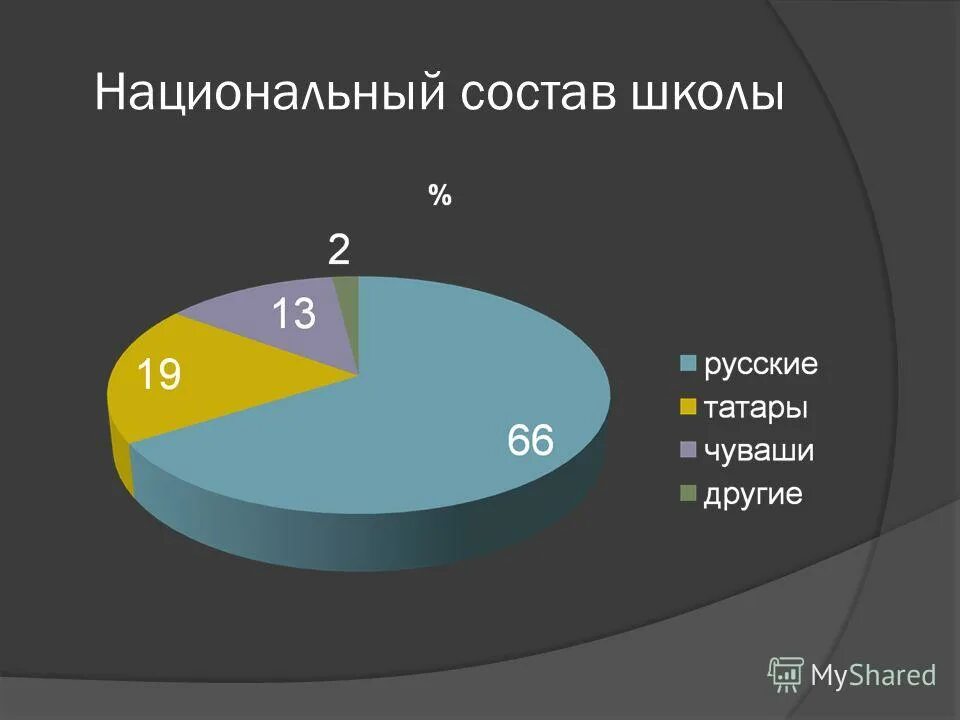 Национальный состав школы

%

2

13

19

66

русские
татары
чуваши
другие

MyShared